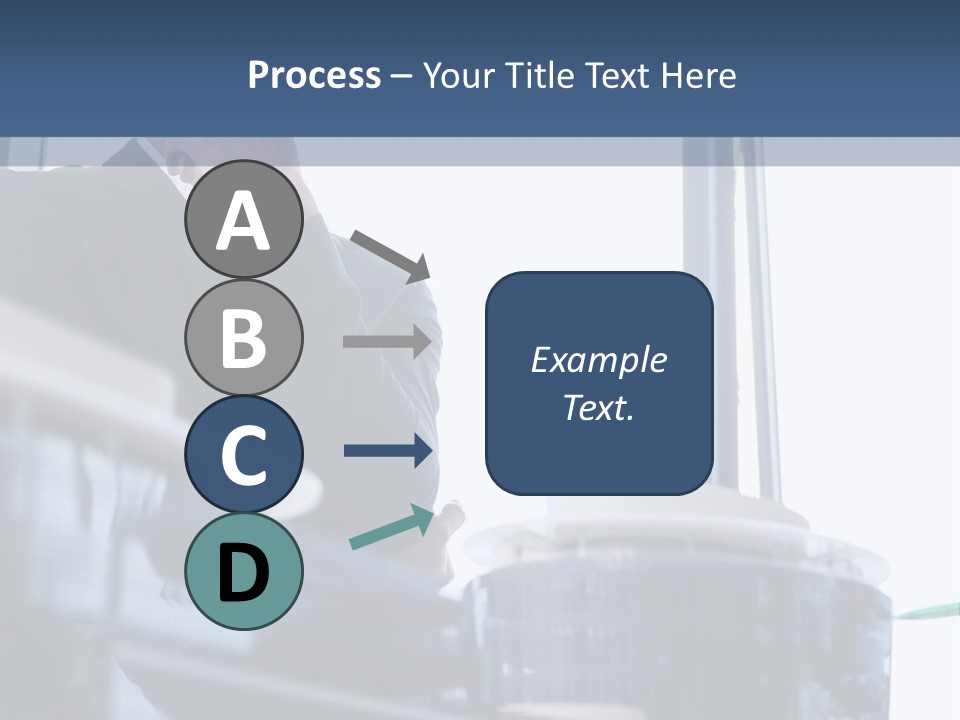 Process – Your Title Text Here

A

B

C

D

Example Text.